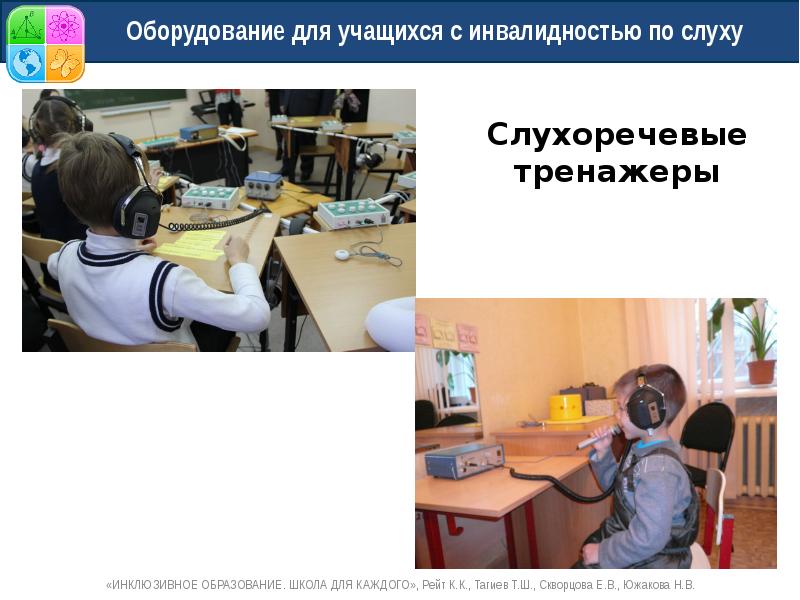 Оборудование для учащихся с инвалидностью по слуху

Слухоречевые тренажеры

«ИНКЛЮЗИВНОЕ ОБРАЗОВАНИЕ. ШКОЛА ДЛЯ КАЖДОГО», Рейт К.К., Тагиев Т.Ш., Скворцова Е.В., Южакова Н.В.